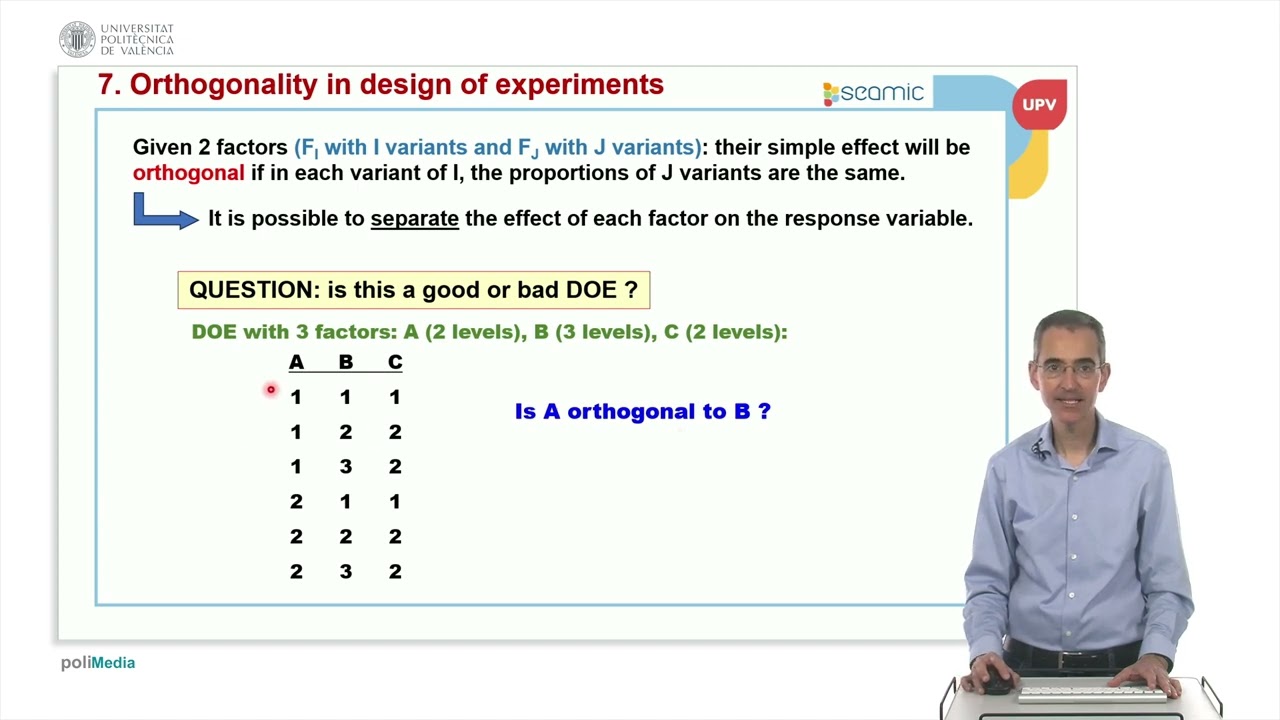 UNIVERSITAT POLITÈCNICA DE VALÈNCIA

7. Orthogonality in design of experiments

seamic

UPV

Given 2 factors ($F_I$ with I variants and $F_J$ with J variants): their simple effect will be orthogonal if in each variant of I, the proportions of J variants are the same.

It is possible to separate the effect of each factor on the response variable.

QUESTION: is this a good or bad DOE ?

DOE with 3 factors: A (2 levels), B (3 levels), C (2 levels):

| A | B | C |
|---|---|---|
| 1 | 1 | 1 |
| 1 | 2 | 2 |
| 1 | 3 | 2 |
| 2 | 1 | 1 |
| 2 | 2 | 2 |
| 2 | 3 | 2 |

Is A orthogonal to B ?

poliMedia